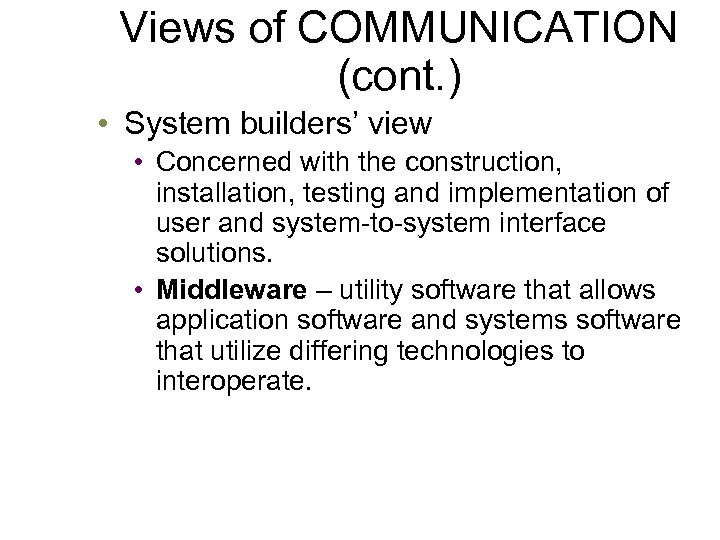 Views of COMMUNICATION (cont.)

• System builders' view

• Concerned with the construction, installation, testing and implementation of user and system-to-system interface solutions.

• Middleware – utility software that allows application software and systems software that utilize differing technologies to interoperate.